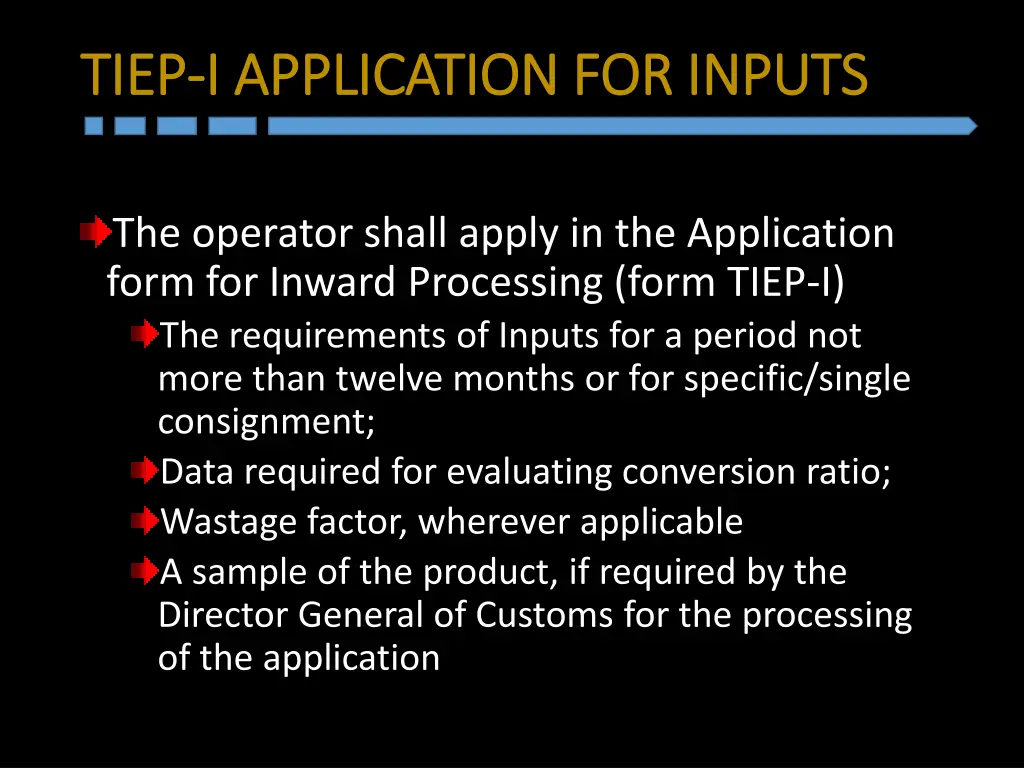 TIEP-I APPLICATION FOR INPUTS

The operator shall apply in the Application form for Inward Processing (form TIEP-I)

The requirements of Inputs for a period not more than twelve months or for specific/single consignment;

Data required for evaluating conversion ratio;

Wastage factor, wherever applicable

A sample of the product, if required by the Director General of Customs for the processing of the application